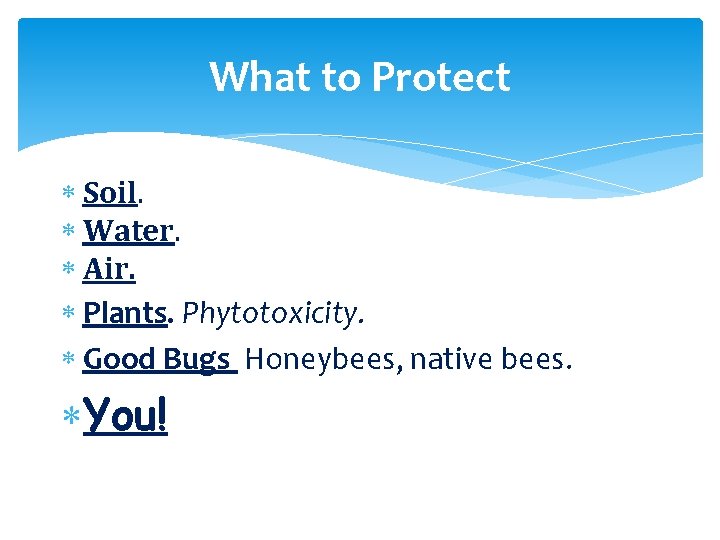 What to Protect

* Soil.
* Water.
* Air.
* Plants. Phytotoxicity.
* Good Bugs  Honeybees, native bees.
* You!